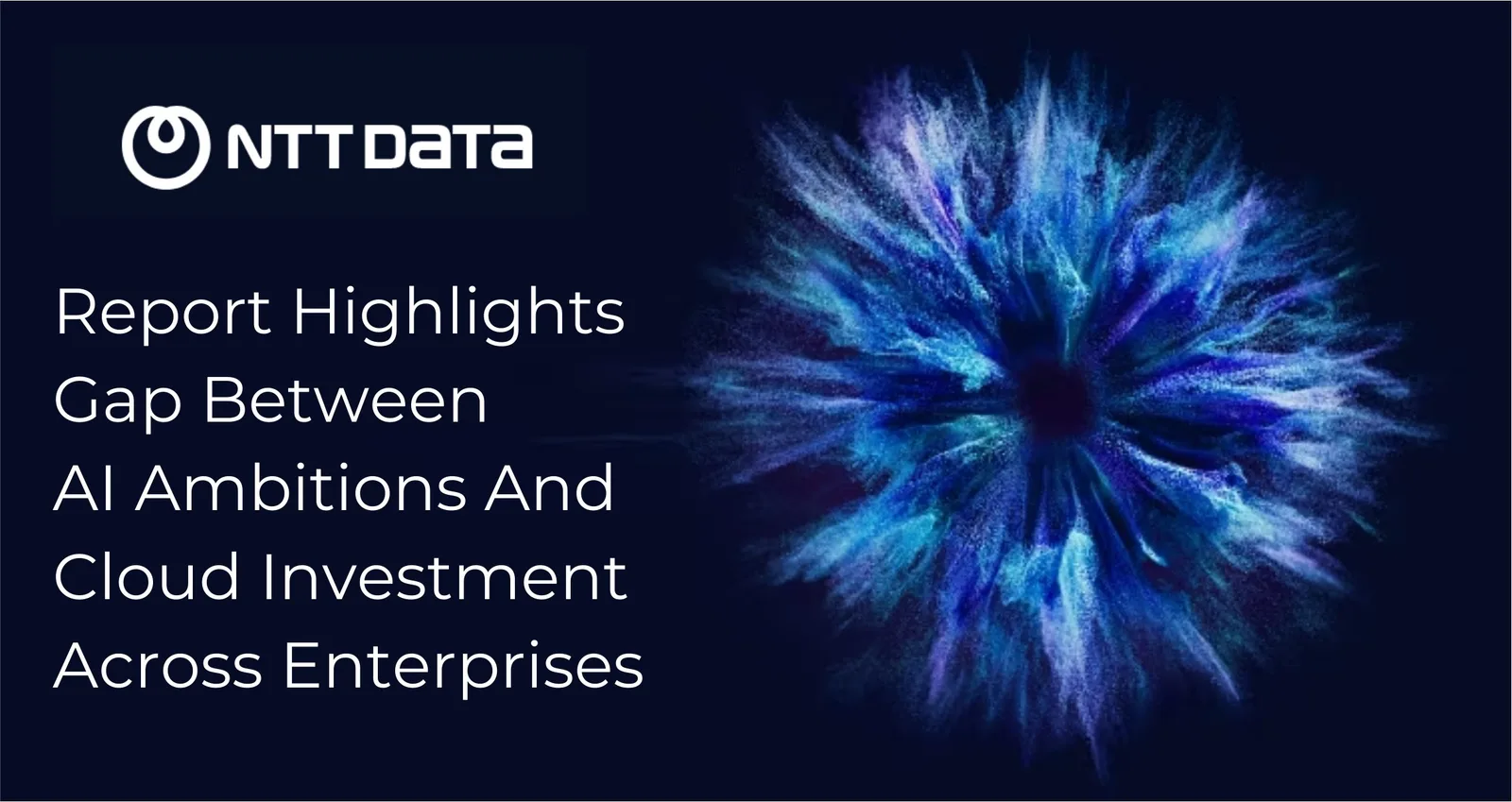 NTT DATA

Report Highlights Gap Between AI Ambitions And Cloud Investment Across Enterprises